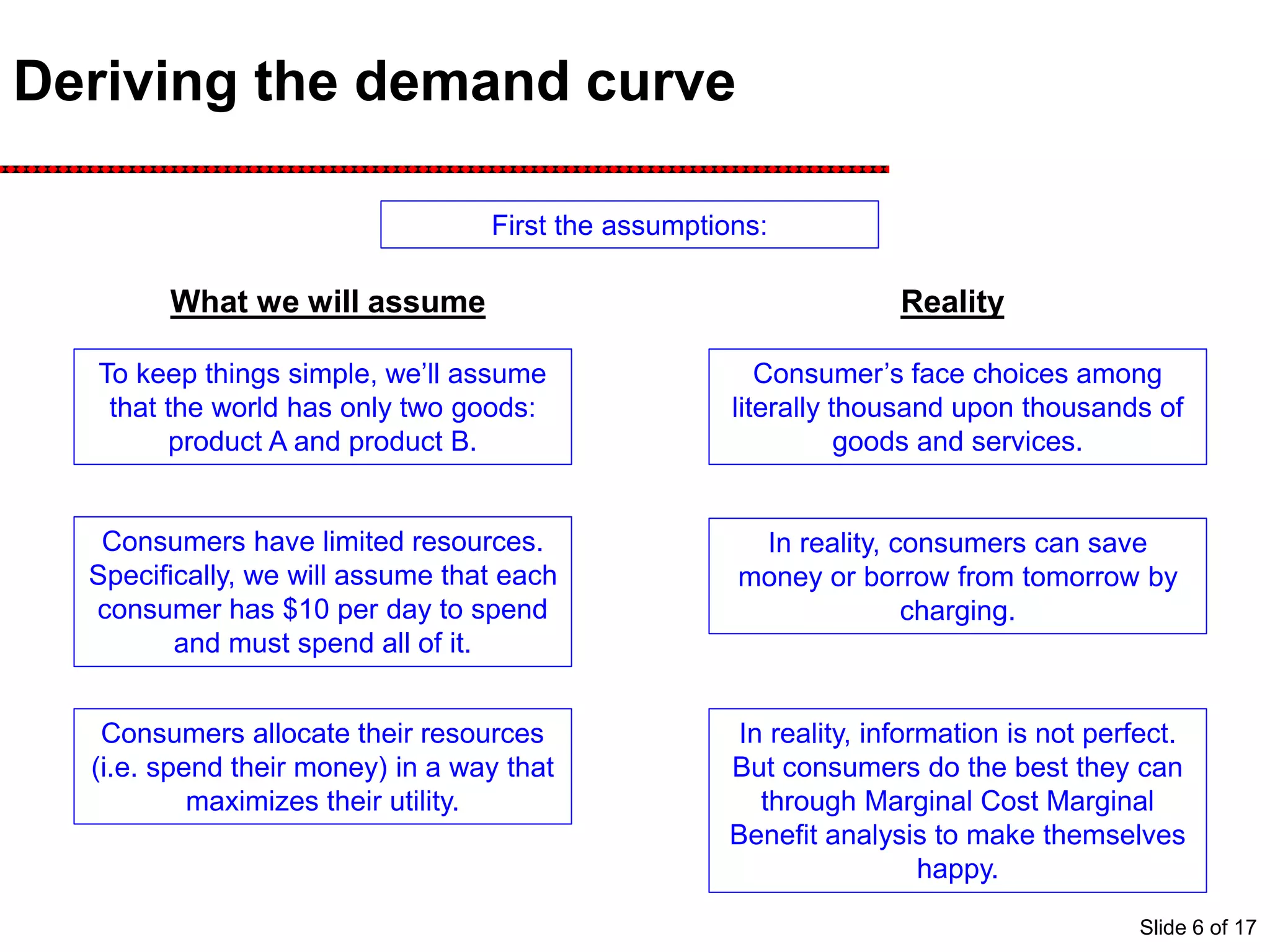 Deriving the demand curve

First the assumptions:

What we will assume

To keep things simple, we'll assume that the world has only two goods: product A and product B.

Consumers have limited resources. Specifically, we will assume that each consumer has \$10 per day to spend and must spend all of it.

Consumers allocate their resources (i.e. spend their money) in a way that maximizes their utility.

Reality

Consumer's face choices among literally thousand upon thousands of goods and services.

In reality, consumers can save money or borrow from tomorrow by charging.

In reality, information is not perfect. But consumers do the best they can through Marginal Cost Marginal Benefit analysis to make themselves happy.

Slide 6 of 17